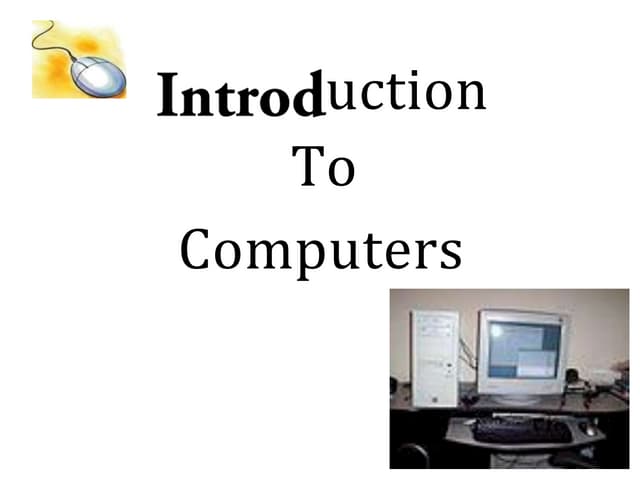 Introduction
To
Computers